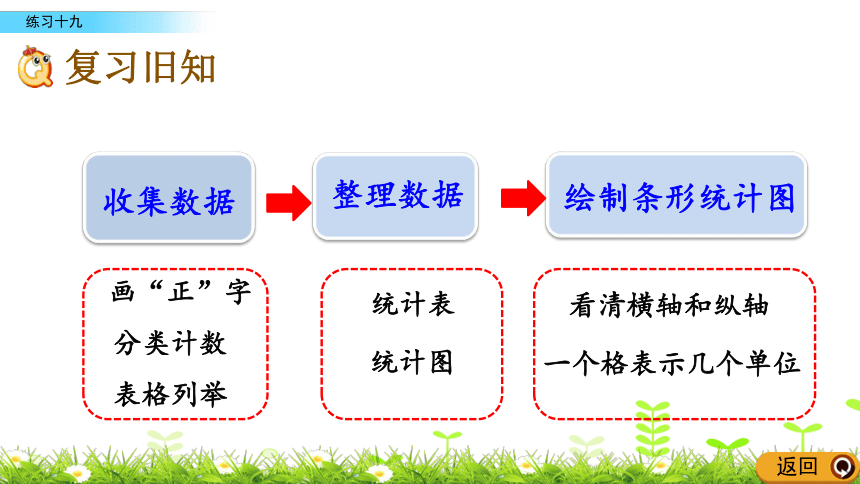 练习十九

复习旧知

收集数据

整理数据

绘制条形统计图

画“正”字
分类计数
表格列举

统计表
统计图

看清横轴和纵轴
一个格表示几个单位

返回